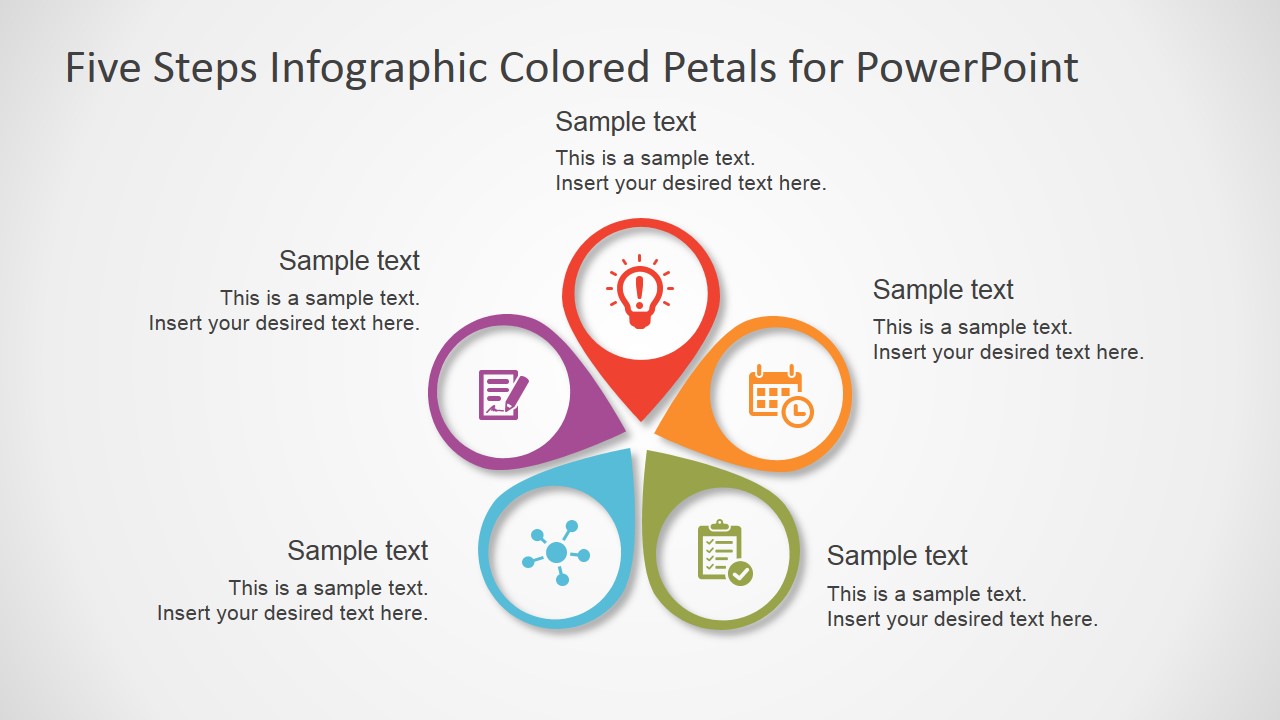 Five Steps Infographic Colored Petals for PowerPoint

Sample text
This is a sample text.
Insert your desired text here.

Sample text
This is a sample text.
Insert your desired text here.

Sample text
This is a sample text.
Insert your desired text here.

Sample text
This is a sample text.
Insert your desired text here.

Sample text
This is a sample text.
Insert your desired text here.